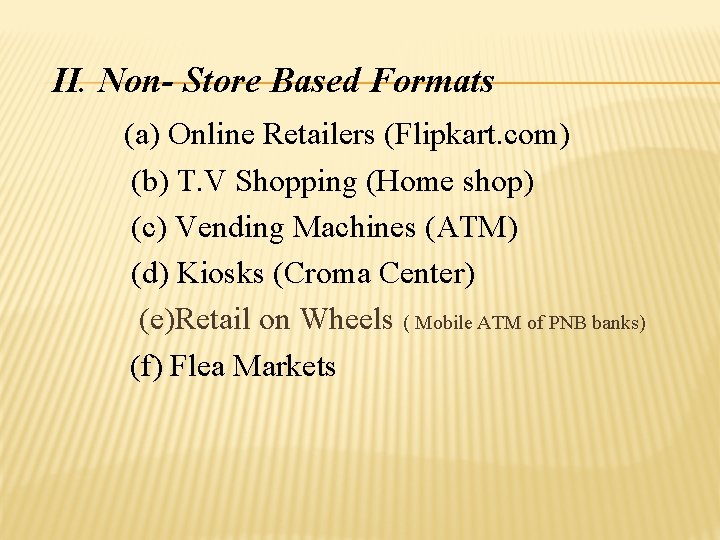 II. Non- Store Based Formats

(a) Online Retailers (Flipkart.com)

(b) T.V Shopping (Home shop)

(c) Vending Machines (ATM)

(d) Kiosks (Croma Center)

(e)Retail on Wheels ( Mobile ATM of PNB banks)

(f) Flea Markets